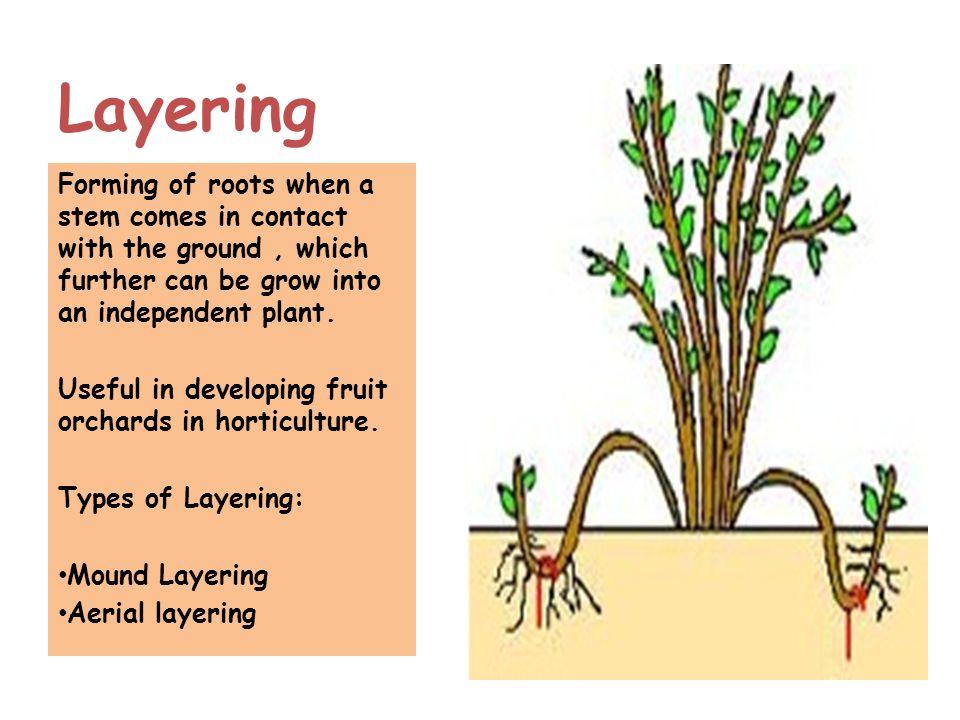 Layering

Forming of roots when a stem comes in contact with the ground , which further can be grow into an independent plant.

Useful in developing fruit orchards in horticulture.

Types of Layering:

•Mound Layering
•Aerial layering